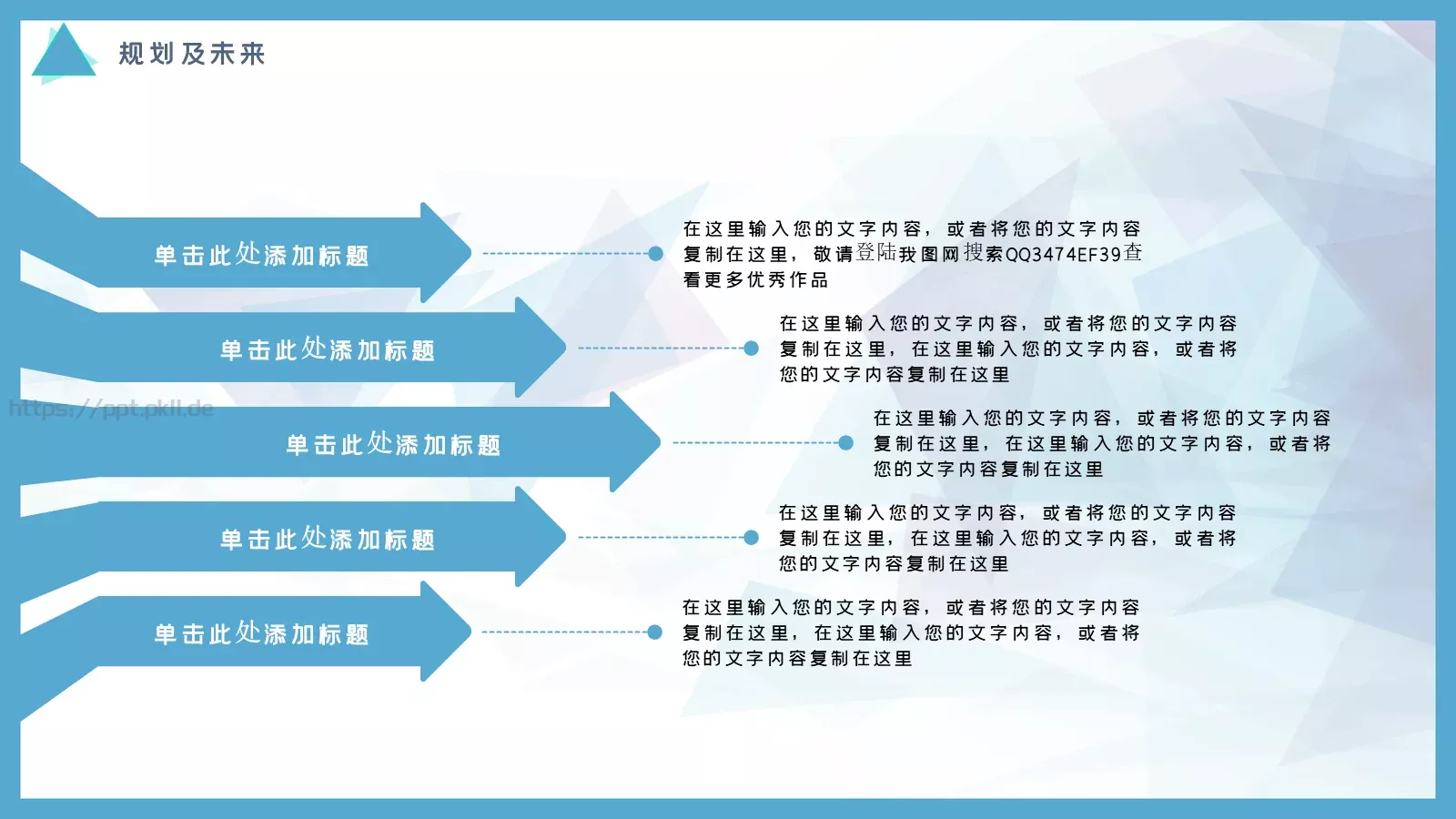 规划及未来

单击此处添加标题

在这里输入您的文字内容，或者将您的文字内容复制在这里，敬请登陆我图网搜索QQ3474EF39查看更多优秀作品

单击此处添加标题

在这里输入您的文字内容，或者将您的文字内容复制在这里，在这里输入您的文字内容，或者将您的文字内容复制在这里

https://ppt.pkll.de

单击此处添加标题

在这里输入您的文字内容，或者将您的文字内容复制在这里，在这里输入您的文字内容，或者将您的文字内容复制在这里

单击此处添加标题

在这里输入您的文字内容，或者将您的文字内容复制在这里，在这里输入您的文字内容，或者将您的文字内容复制在这里

单击此处添加标题

在这里输入您的文字内容，或者将您的文字内容复制在这里，在这里输入您的文字内容，或者将您的文字内容复制在这里